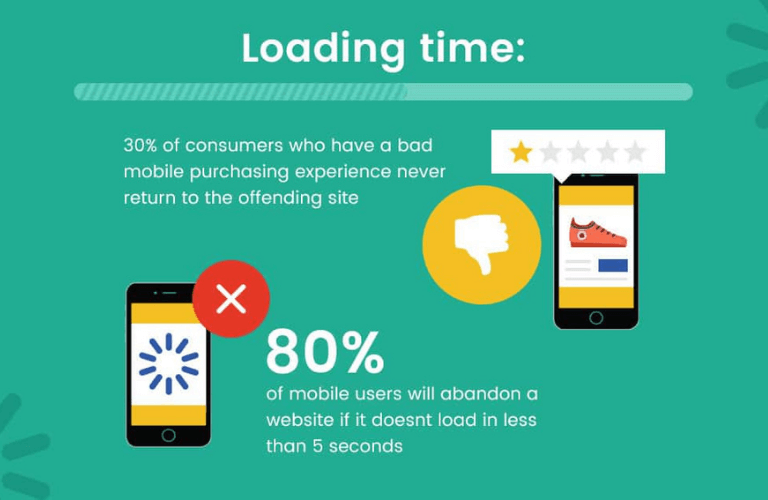 Loading time:

30% of consumers who have a bad mobile purchasing experience never return to the offending site

80%

of mobile users will abandon a website if it doesnt load in less than 5 seconds